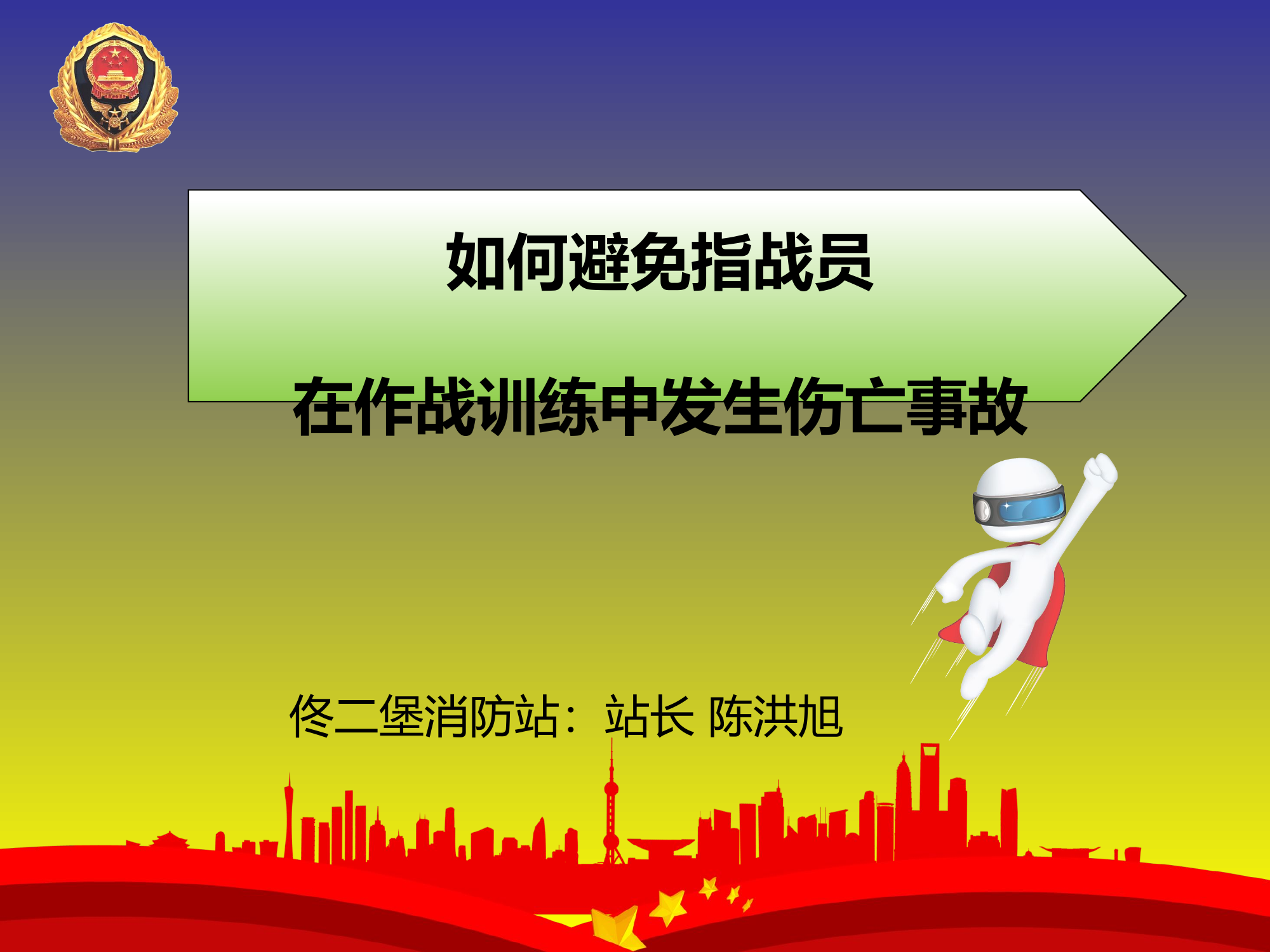 如何避免指战员

在作战训练中发生伤亡事故

佟二堡消防站：站长 陈洪旭